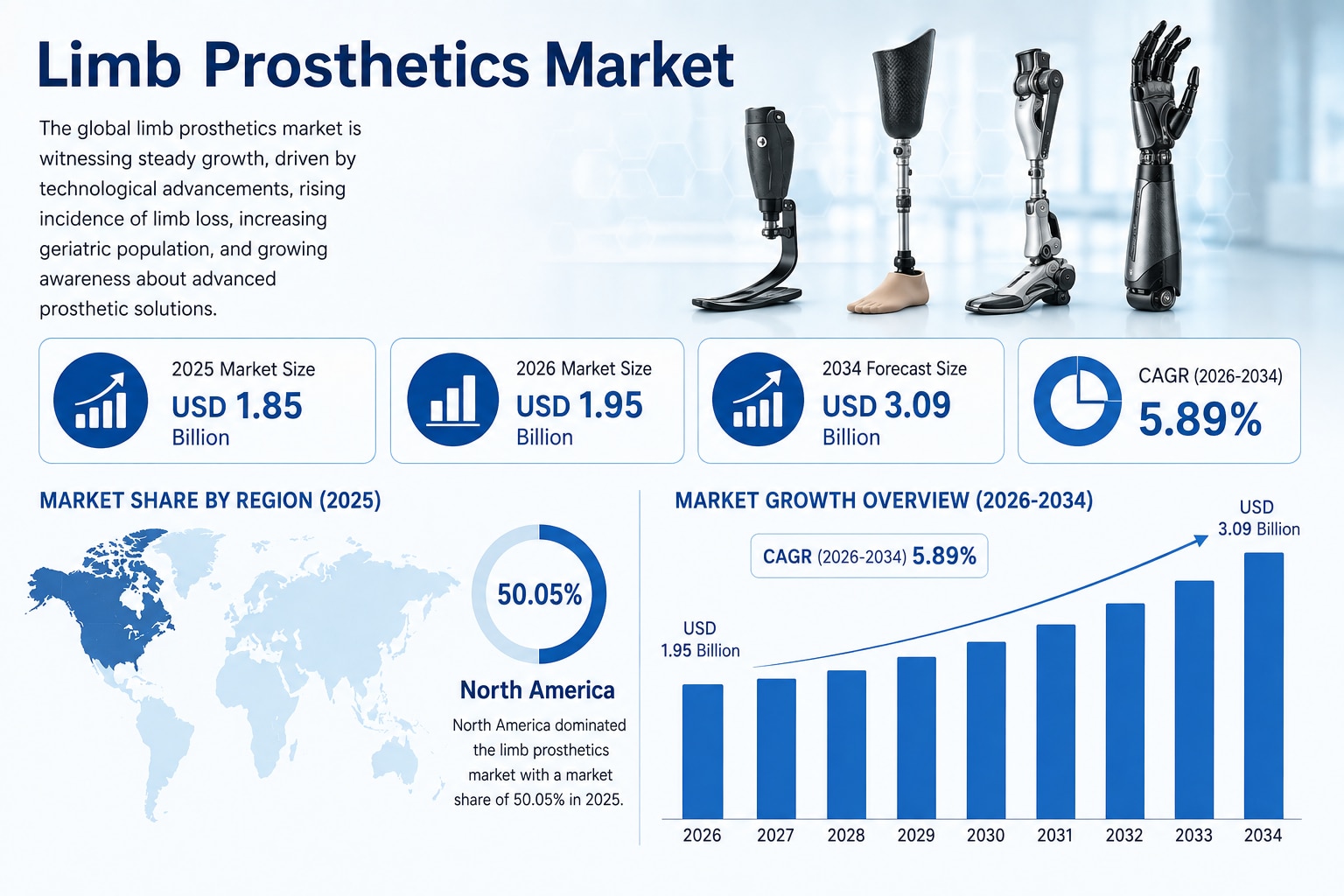 Limb Prosthetics Market

The global limb prosthetics market is witnessing steady growth, driven by technological advancements, rising incidence of limb loss, increasing geriatric population, and growing awareness about advanced prosthetic solutions.

2025 Market Size
USD 1.85
Billion

2026 Market Size
USD 1.95
Billion

2034 Forecast Size
USD 3.09
Billion

CAGR (2026-2034)
5.89%

MARKET SHARE BY REGION (2025)

50.05%

North America

North America dominated the limb prosthetics market with a market share of 50.05% in 2025.

MARKET GROWTH OVERVIEW (2026-2034)

CAGR (2026-2034) 5.89%

USD
1.95 Billion

USD
3.09 Billion

2026 2027 2028 2029 2030 2031 2032 2033 2034